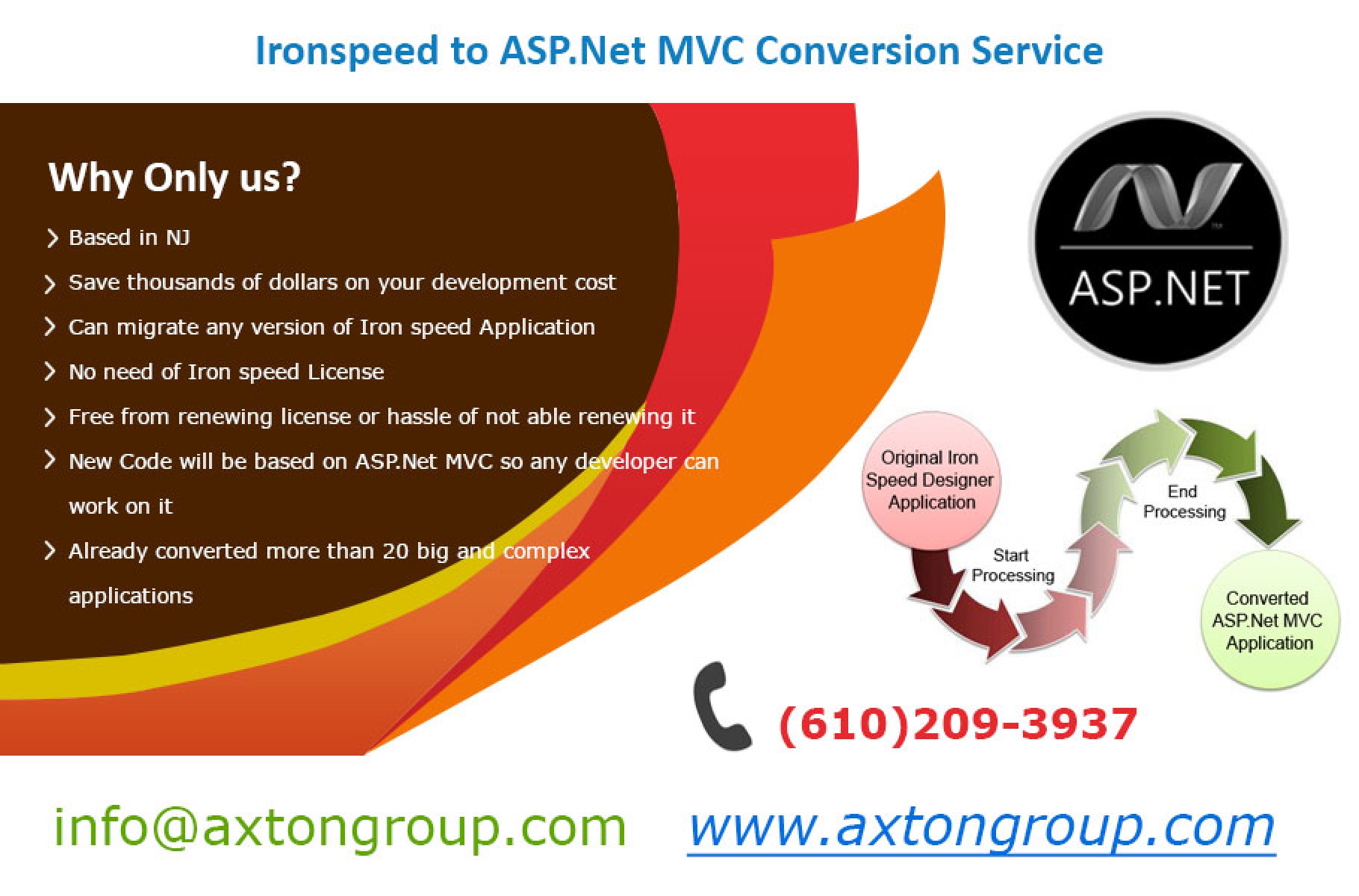 Ironspeed to ASP.Net MVC Conversion Service

Why Only us?

Based in NJ

Save thousands of dollars on your development cost

Can migrate any version of Iron speed Application

No need of Iron speed License

Free from renewing license or hassle of not able renewing it

New Code will be based on ASP.Net MVC so any developer can work on it

Already converted more than 20 big and complex applications

ASP.NET

Original Iron Speed Designer Application

Start Processing

End Processing

Converted ASP.Net MVC Application

(610)209-3937

info@axtongroup.com www.axtongroup.com